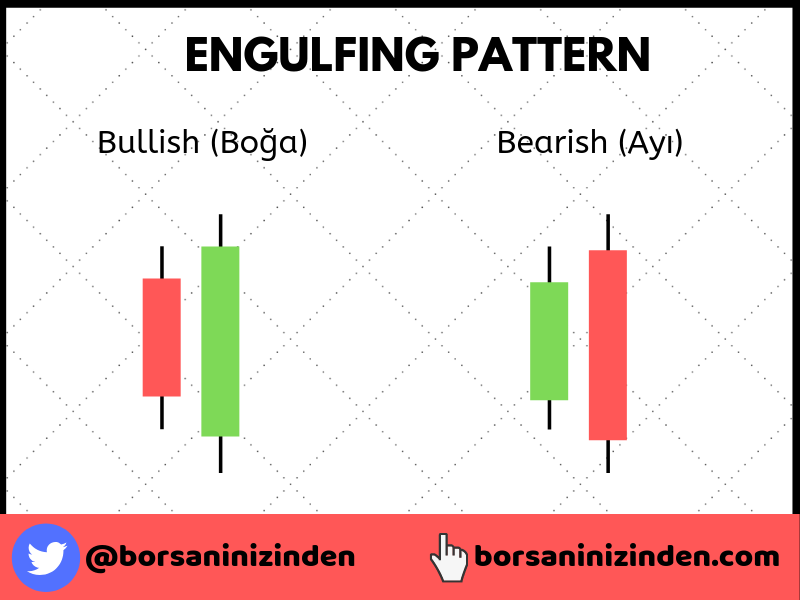 ENGULFING PATTERN

Bullish (Boğa)

Bearish (Ayı)

@borsaninizinden

borsaninizinden.com